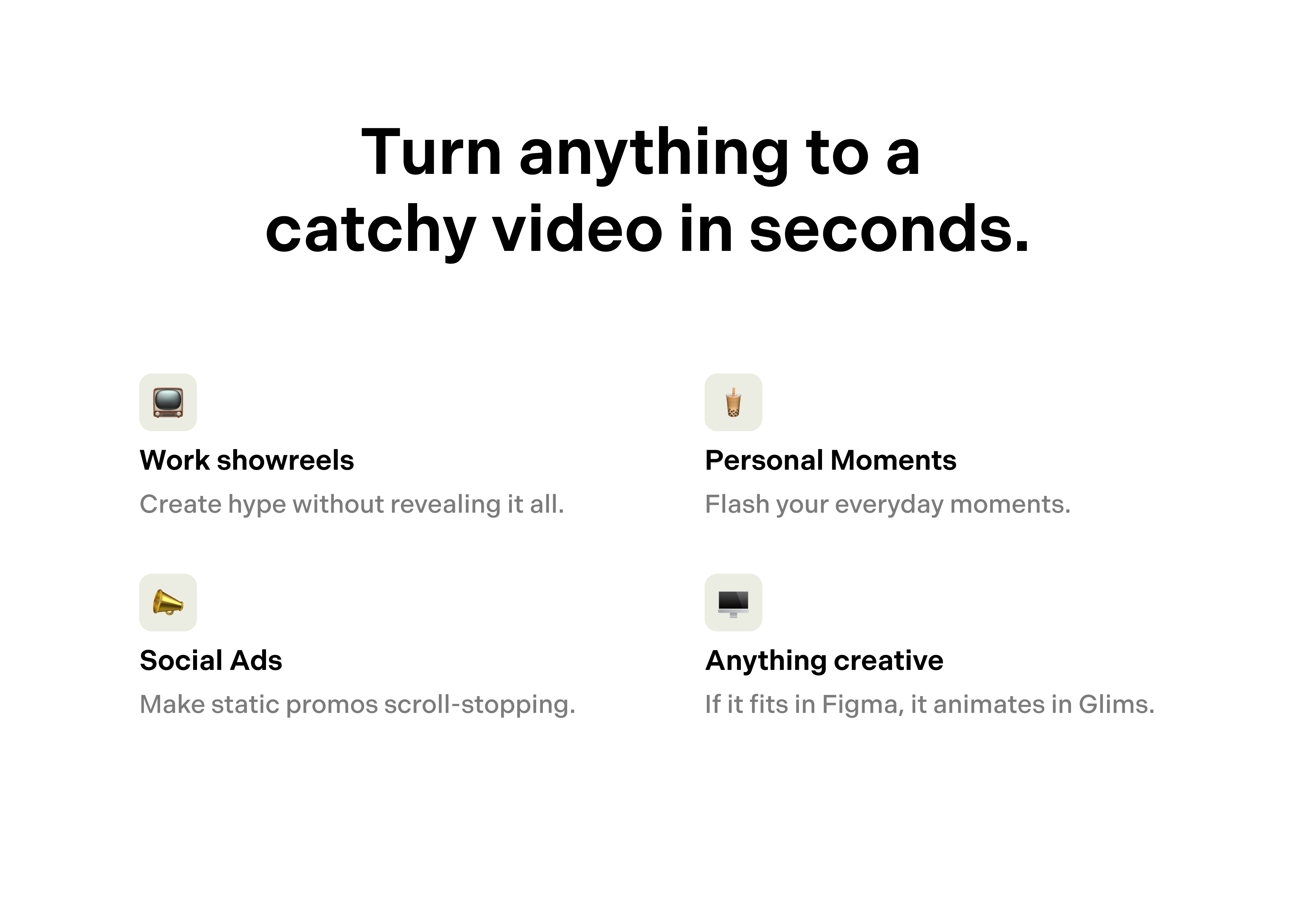 Turn anything to a catchy video in seconds.

Work showreels

Create hype without revealing it all.

Personal Moments

Flash your everyday moments.

Social Ads

Make static promos scroll-stopping.

Anything creative

If it fits in Figma, it animates in Glims.